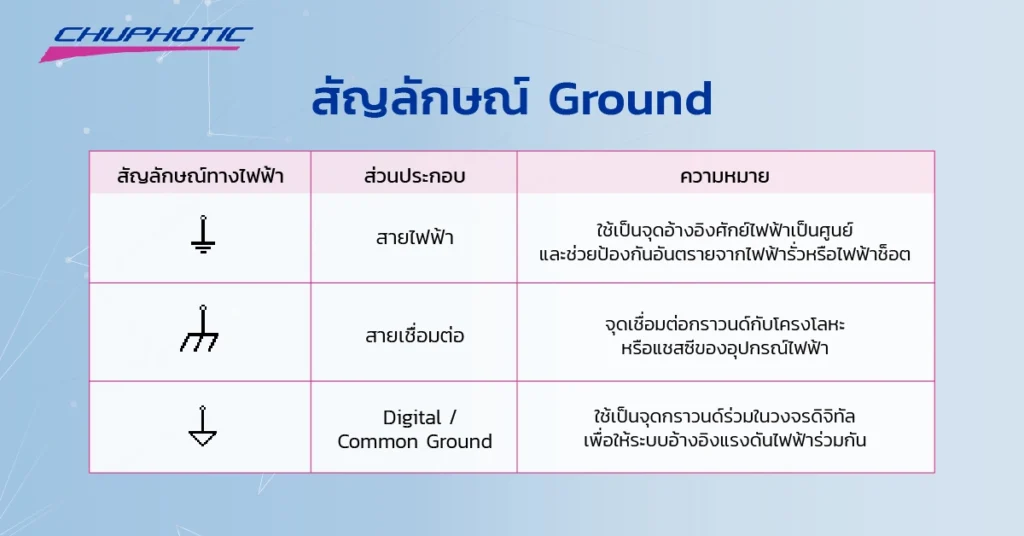 CHUPHOTIC

สัญลักษณ์ Ground

| สัญลักษณ์ทางไฟฟ้า | ส่วนประกอบ | ความหมาย |
|---|---|---|
| | สายไฟฟ้า | ใช้เป็นจุดอ้างอิงศักย์ไฟฟ้าเป็นศูนย์ และช่วยป้องกันอันตรายจากไฟฟ้ารั่วหรือไฟฟ้าช็อต |
| | สายเชื่อมต่อ | จุดเชื่อมต่อกราวนด์กับโครงโลหะ หรือแชสซีของอุปกรณ์ไฟฟ้า |
| | Digital / Common Ground | ใช้เป็นจุดกราวนด์ร่วมในวงจรดิจิทัล เพื่อให้ระบบอ้างอิงแรงดันไฟฟ้าร่วมกัน |